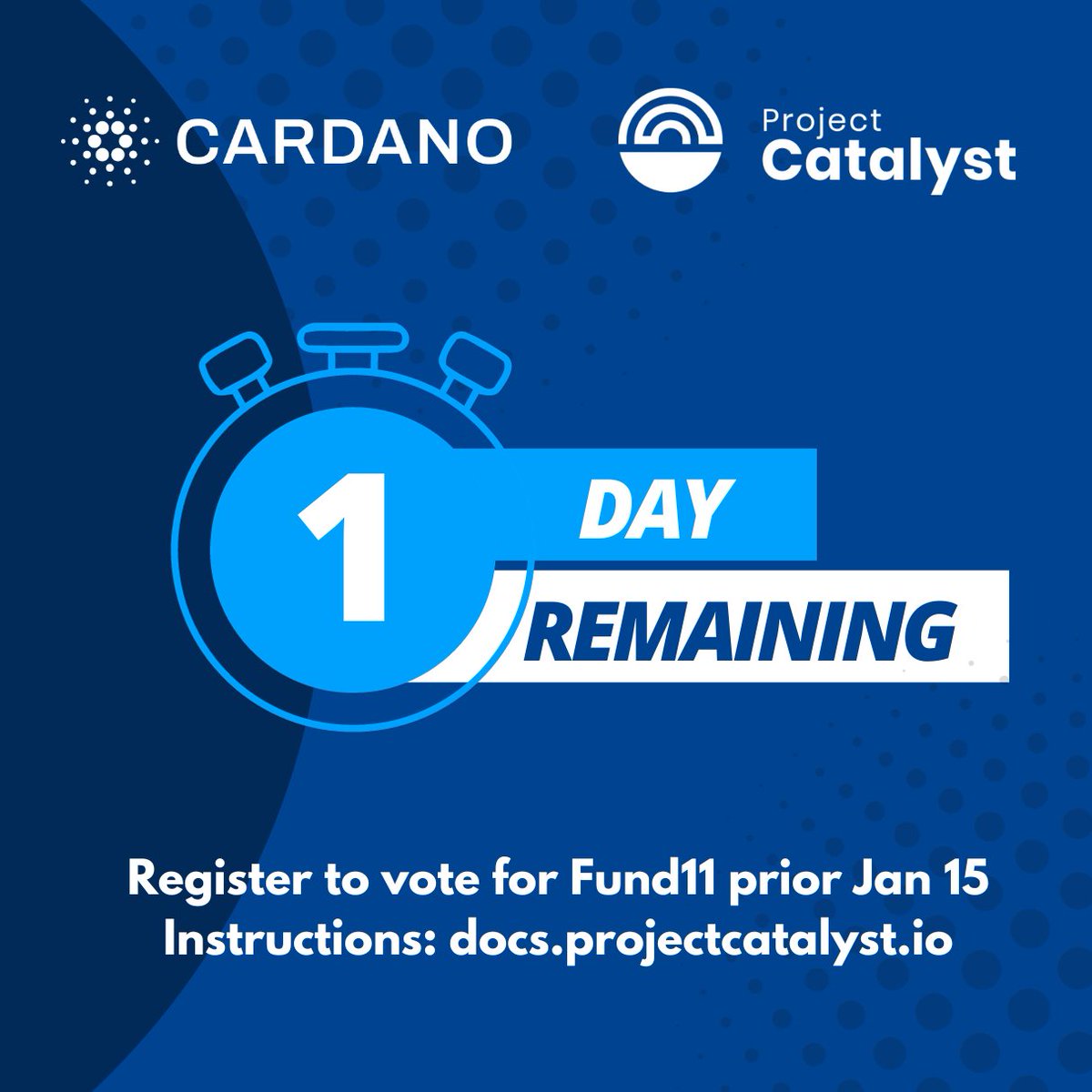 CARDANO

Project Catalyst

1 DAY REMAINING

Register to vote for Fund11 prior Jan 15
Instructions: docs.projectcatalyst.io